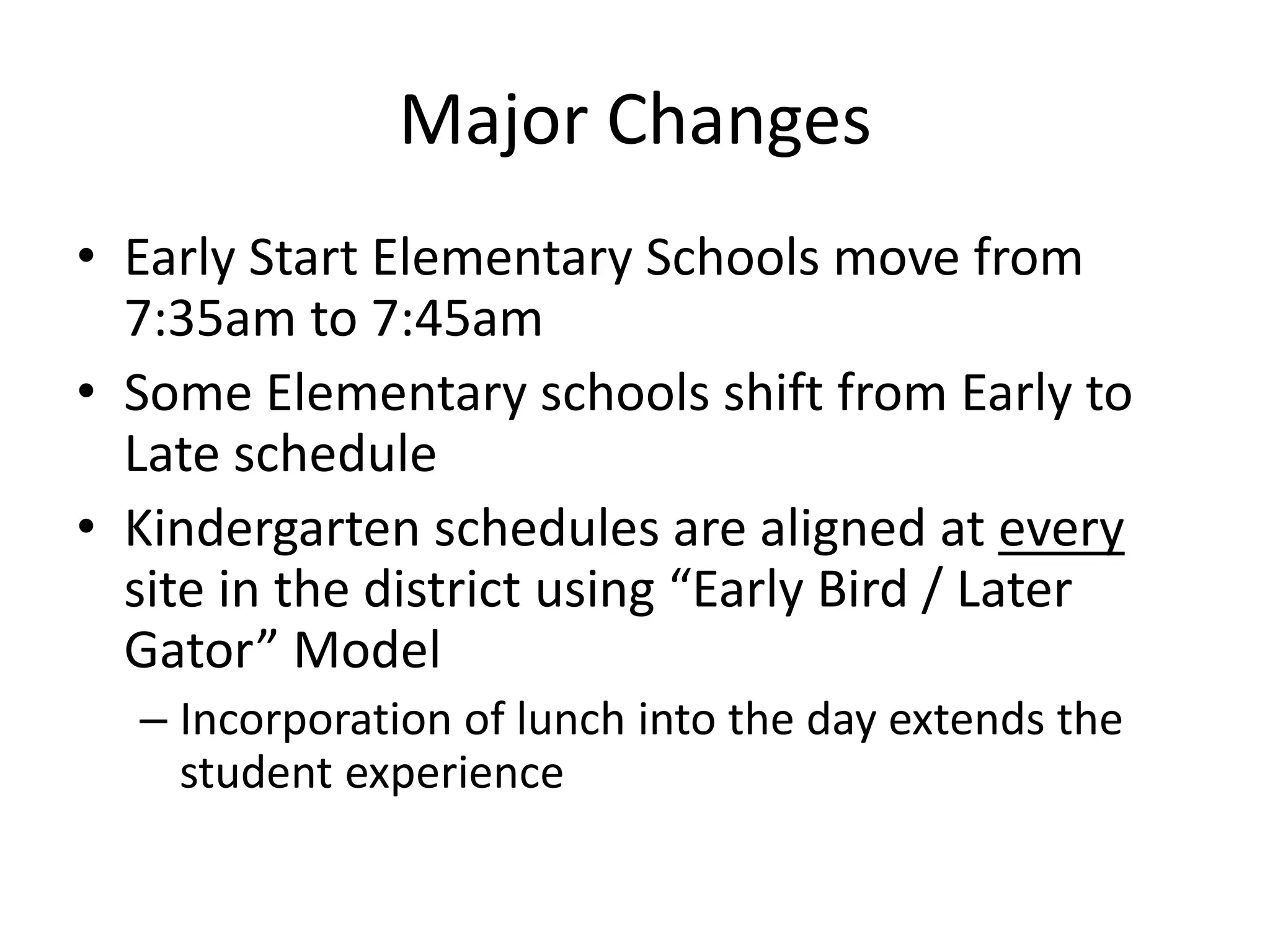 Major Changes

• Early Start Elementary Schools move from 7:35am to 7:45am

• Some Elementary schools shift from Early to Late schedule

• Kindergarten schedules are aligned at every site in the district using “Early Bird / Later Gator” Model

– Incorporation of lunch into the day extends the student experience